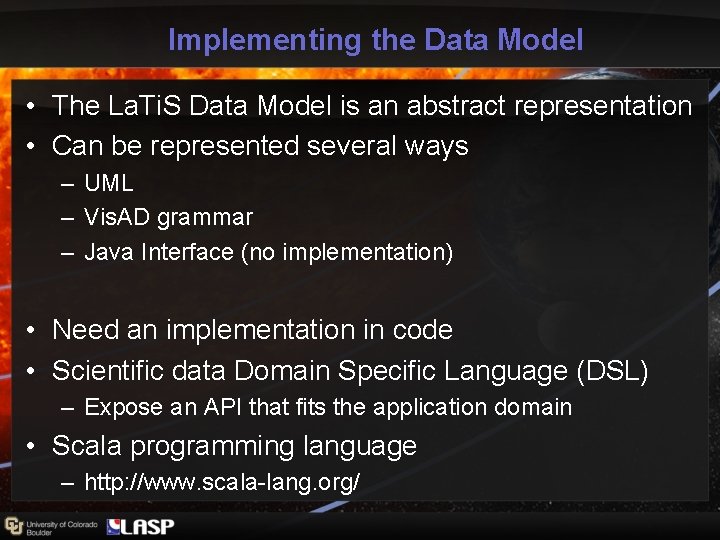 Implementing the Data Model

• The LaTiS Data Model is an abstract representation
• Can be represented several ways
– UML
– VisAD grammar
– Java Interface (no implementation)

• Need an implementation in code
• Scientific data Domain Specific Language (DSL)
– Expose an API that fits the application domain
• Scala programming language
– http://www.scala-lang.org/

University of Colorado Boulder LASP